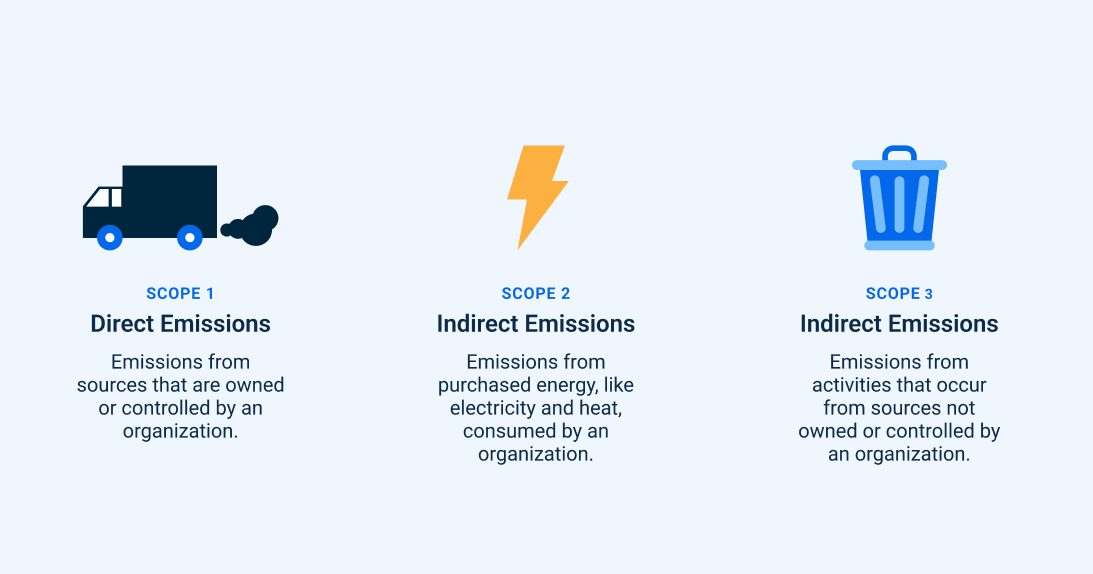 SCOPE 1
Direct Emissions
Emissions from sources that are owned or controlled by an organization.

SCOPE 2
Indirect Emissions
Emissions from purchased energy, like electricity and heat, consumed by an organization.

SCOPE 3
Indirect Emissions
Emissions from activities that occur from sources not owned or controlled by an organization.